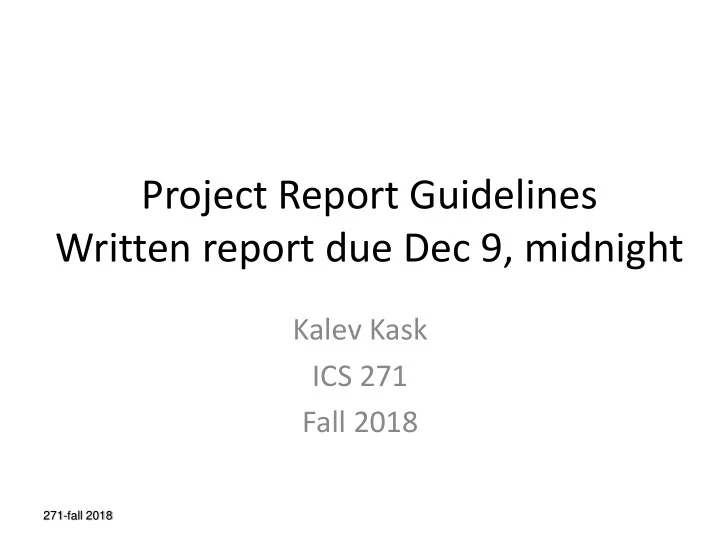 Project Report Guidelines
Written report due Dec 9, midnight

Kalev Kask
ICS 271
Fall 2018

271-fall 2018